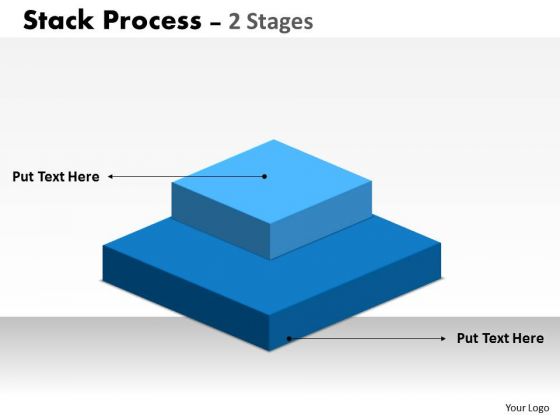 Stack Process – 2 Stages

Put Text Here

Put Text Here

Your Logo